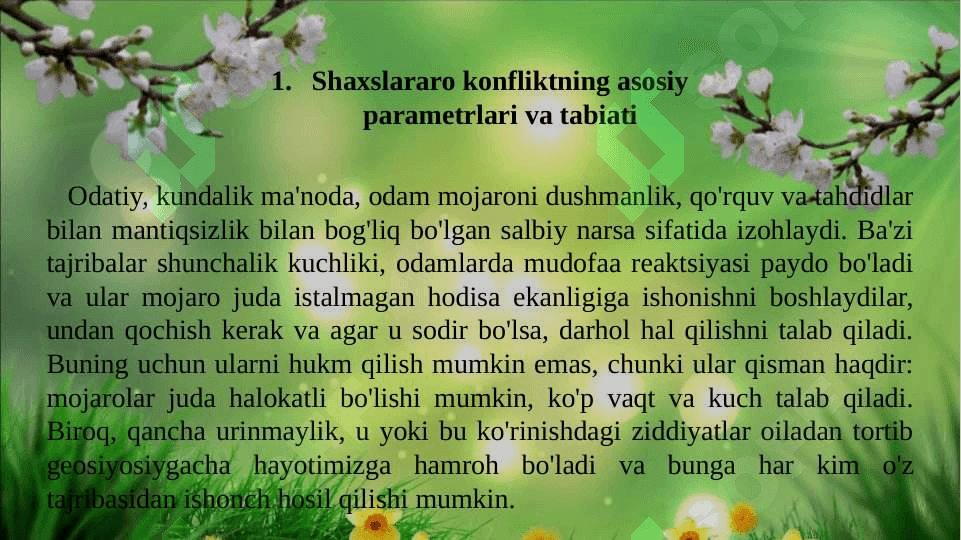 1. Shaxslararo konfliktning asosiy parametrlari va tabiati

Odatiy, kundalik ma'noda, odam mojaroni dushmanlik, qo'rquv va tahdidlar bilan mantiqsizlik bilan bog'liq bo'lgan salbiy narsa sifatida izohlaydi. Ba'zi tajribalar shunchalik kuchliki, odamlarda mudofaa reaktsiyasi paydo bo'ladi va ular mojaro juda istalmagan hodisa ekanligiga ishonishni boshlaydilar, undan qochish kerak va agar u sodir bo'lsa, darhol hal qilishni talab qiladi. Buning uchun ularni hukm qilish mumkin emas, chunki ular qisman haqdir: mojarolar juda halokatli bo'lishi mumkin, ko'p vaqt va kuch talab qiladi. Biroq, qancha urinmaylik, u yoki bu ko'rinishdagi ziddiyatlar oiladan tortib geosiyosiygacha hayotimizga hamroh bo'ladi va bunga har kim o'z tajribasidan ishonch hosil qilishi mumkin.